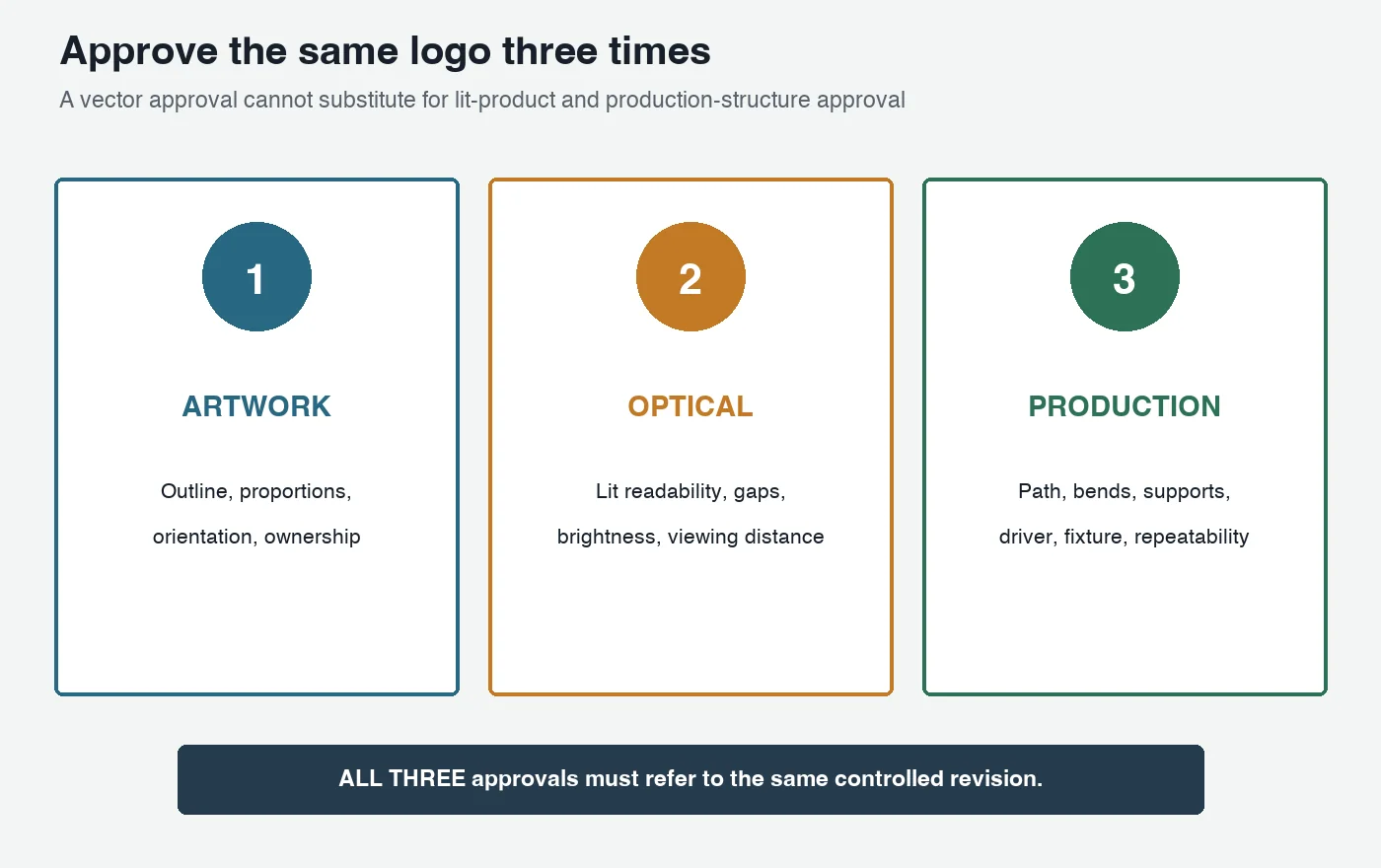 Approve the same logo three times

A vector approval cannot substitute for lit-product and production-structure approval

1

ARTWORK

Outline, proportions, orientation, ownership

2

OPTICAL

Lit readability, gaps, brightness, viewing distance

3

PRODUCTION

Path, bends, supports, driver, fixture, repeatability

ALL THREE approvals must refer to the same controlled revision.